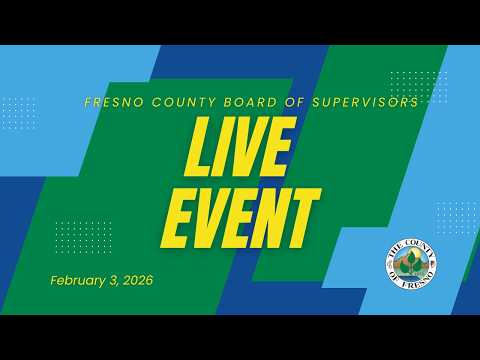 FRESNO COUNTY BOARD OF SUPERVISORS

LIVE EVENT

February 3, 2026

THE COUNTY OF FRESNO